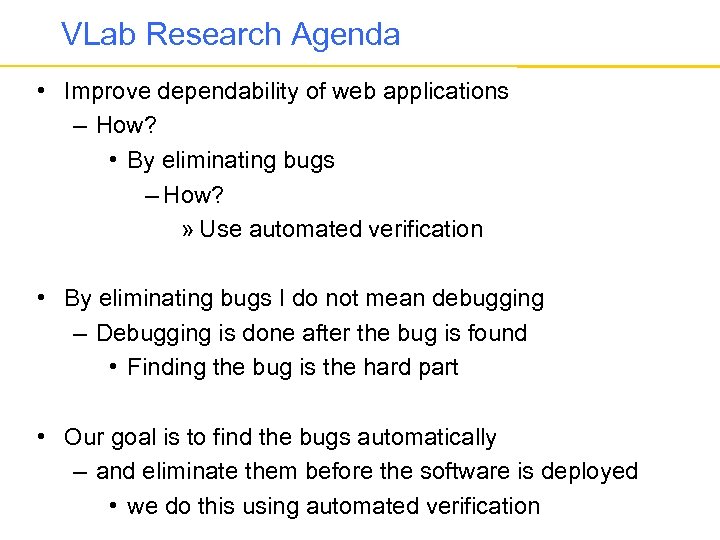 VLab Research Agenda

• Improve dependability of web applications
– How?
• By eliminating bugs
– How?
» Use automated verification

• By eliminating bugs I do not mean debugging
– Debugging is done after the bug is found
• Finding the bug is the hard part

• Our goal is to find the bugs automatically
– and eliminate them before the software is deployed
• we do this using automated verification